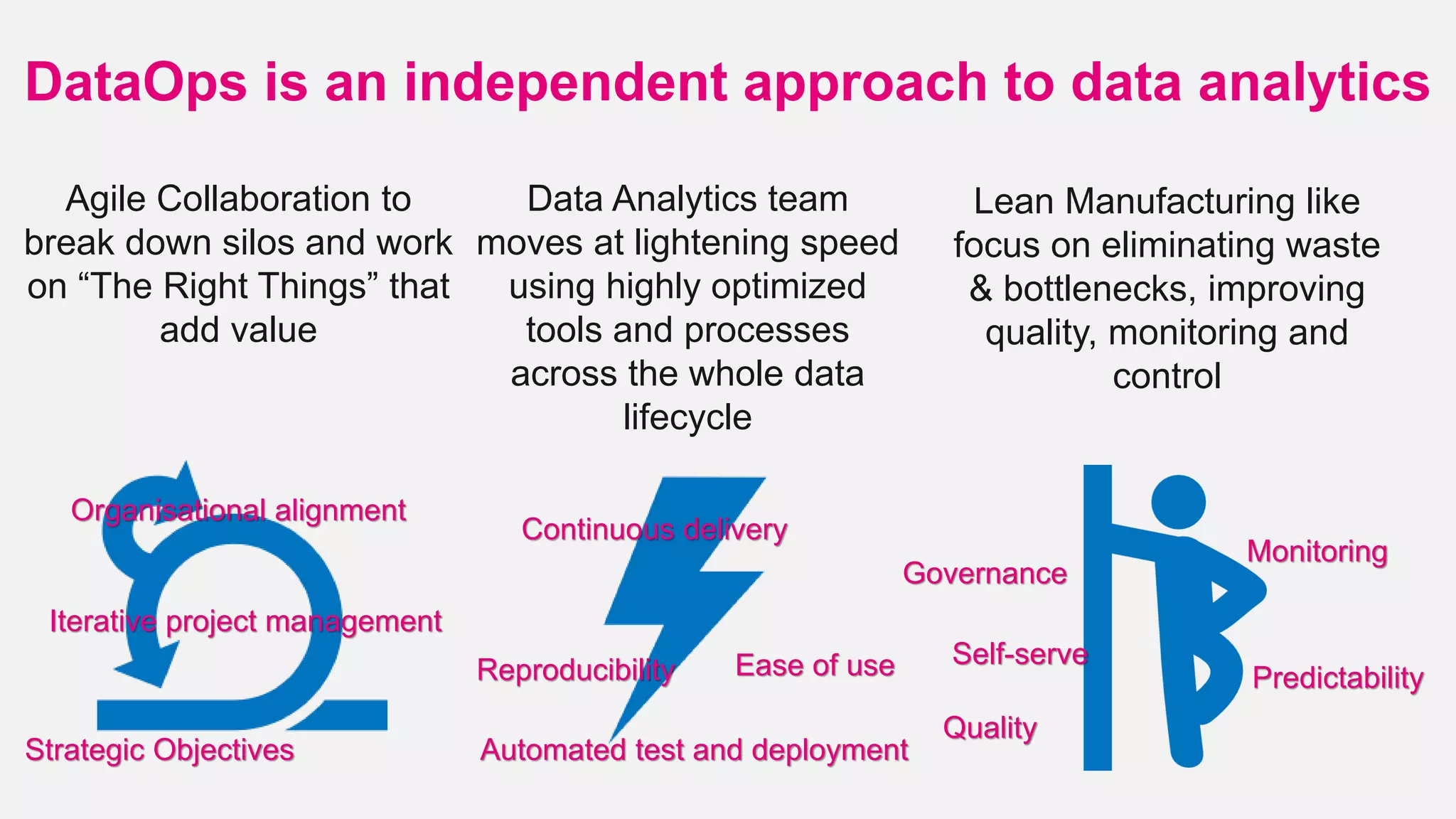 DataOps is an independent approach to data analytics

Agile Collaboration to break down silos and work on “The Right Things” that add value

Organisational alignment

Iterative project management

Strategic Objectives

Data Analytics team moves at lightening speed using highly optimized tools and processes across the whole data lifecycle

Continuous delivery

Reproducibility

Ease of use

Automated test and deployment

Lean Manufacturing like focus on eliminating waste & bottlenecks, improving quality, monitoring and control

Governance

Monitoring

Self-serve

Predictability

Quality